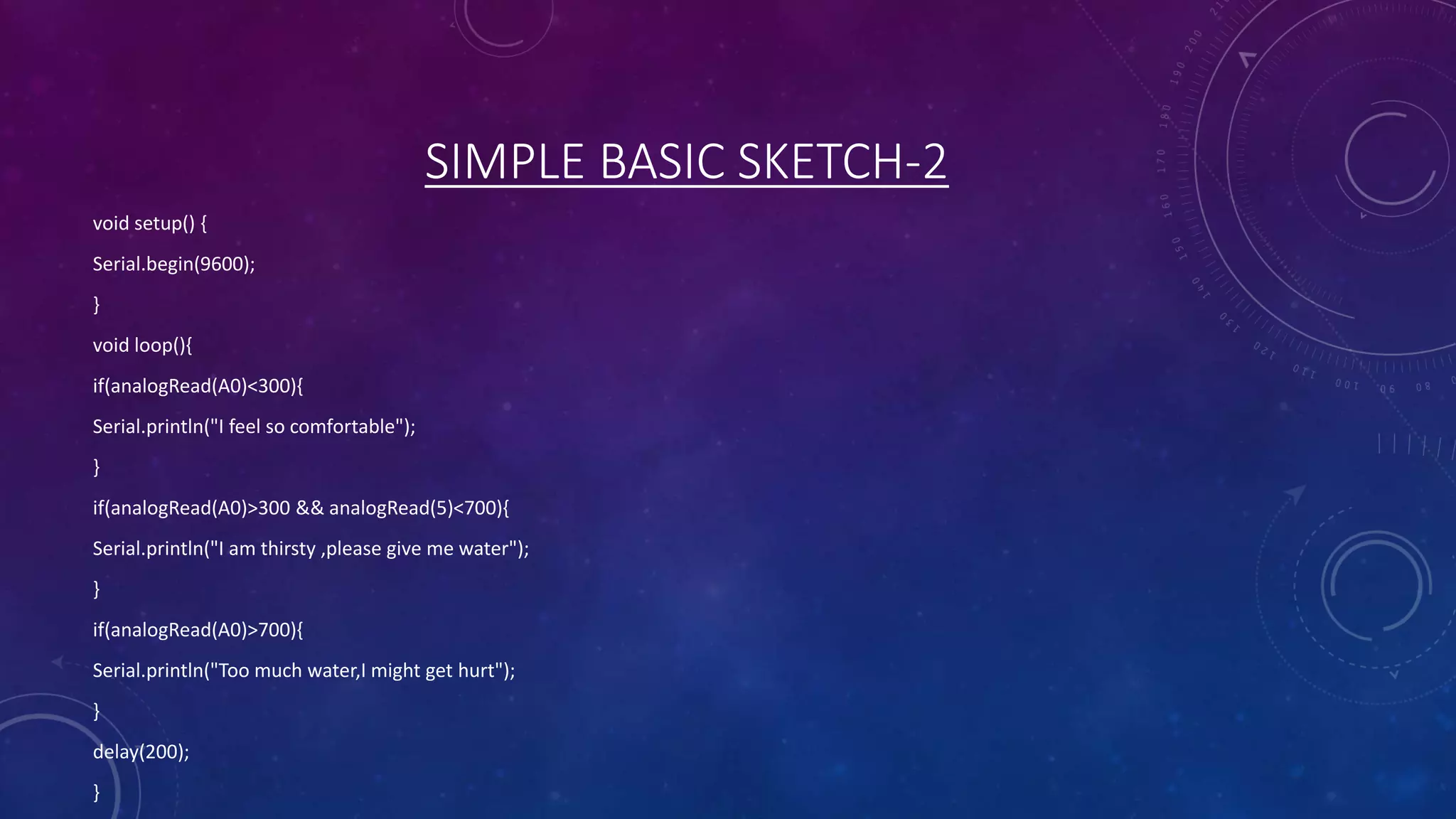 SIMPLE BASIC SKETCH-2

void setup() {

Serial.begin(9600);

}

void loop(){

if(analogRead(A0)<300){

Serial.println("I feel so comfortable");

}

if(analogRead(A0)>300 && analogRead(5)<700){

Serial.println("I am thirsty ,please give me water");

}

if(analogRead(A0)>700){

Serial.println("Too much water,I might get hurt");

}

delay(200);

}